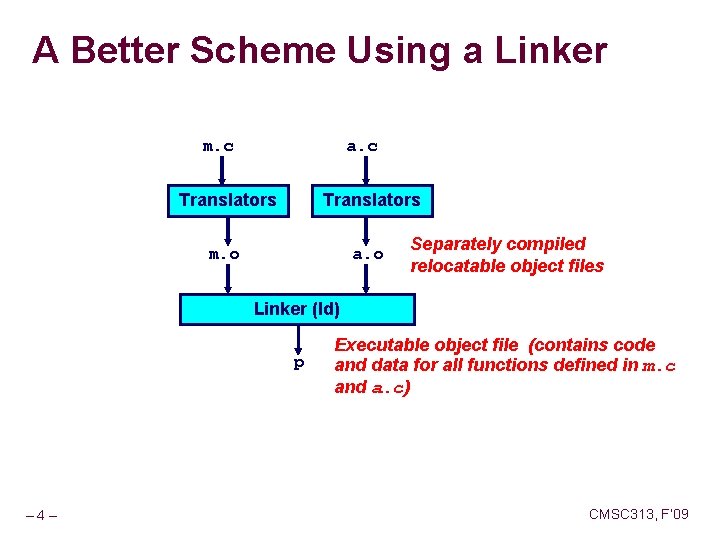 A Better Scheme Using a Linker

m.c

a.c

Translators

Translators

m.o

a.o

Separately compiled relocatable object files

Linker (ld)

p

Executable object file (contains code and data for all functions defined in m.c and a.c)

– 4 –

CMSC313, F'09